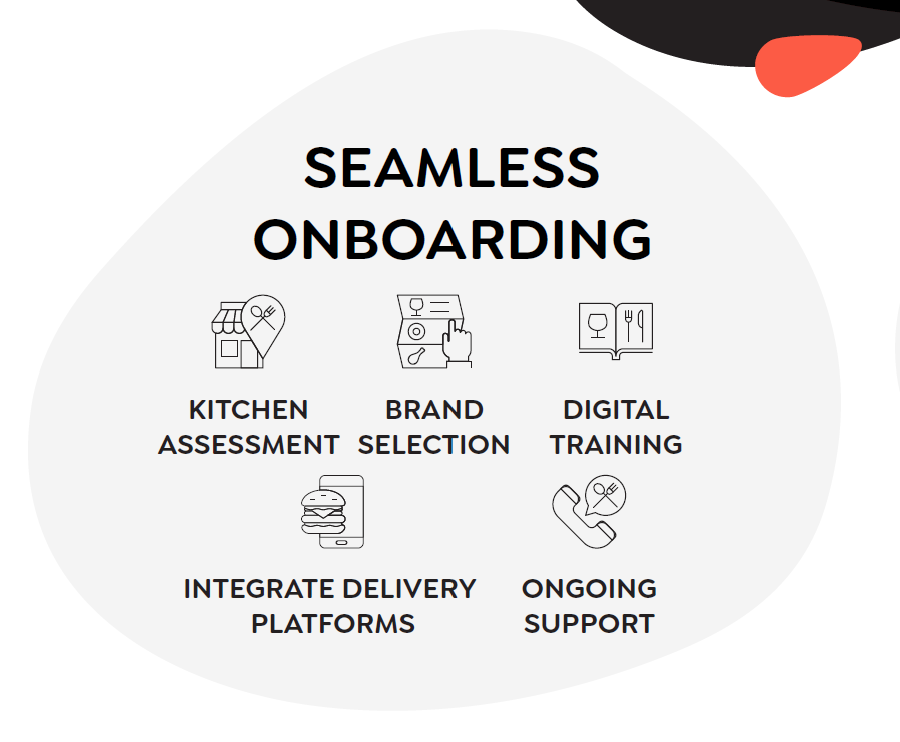 SEAMLESS ONBOARDING

KITCHEN ASSESSMENT

BRAND SELECTION

DIGITAL TRAINING

INTEGRATE DELIVERY PLATFORMS

ONGOING SUPPORT